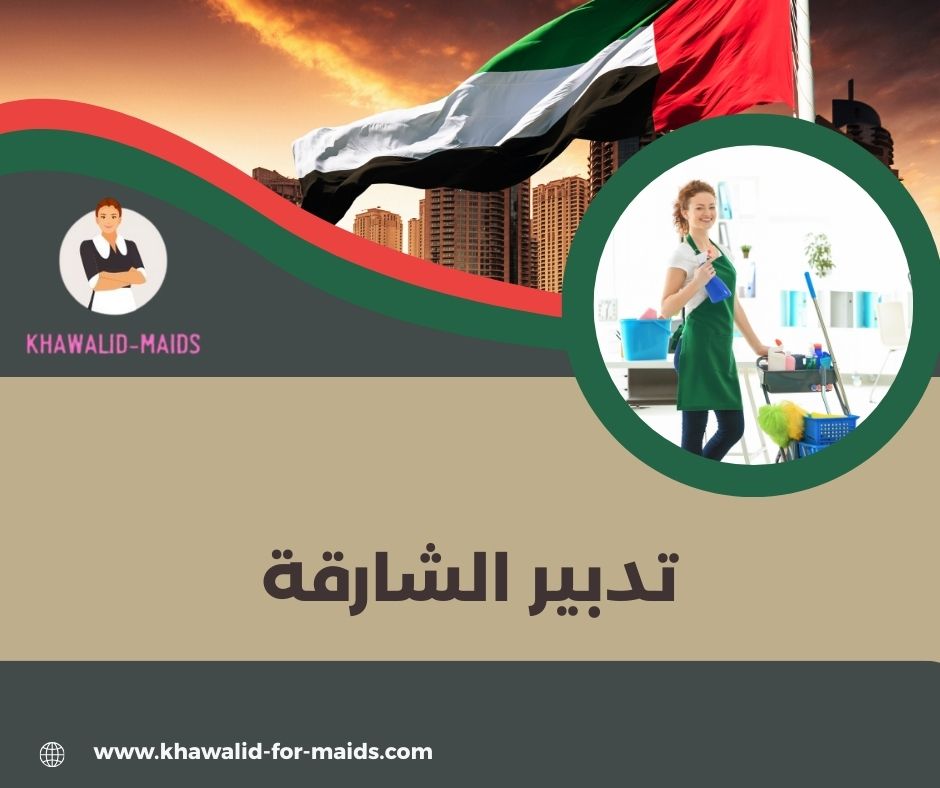 KHAWALID-MAIDS

تدبير الشارقة

www.khawalid-for-maids.com